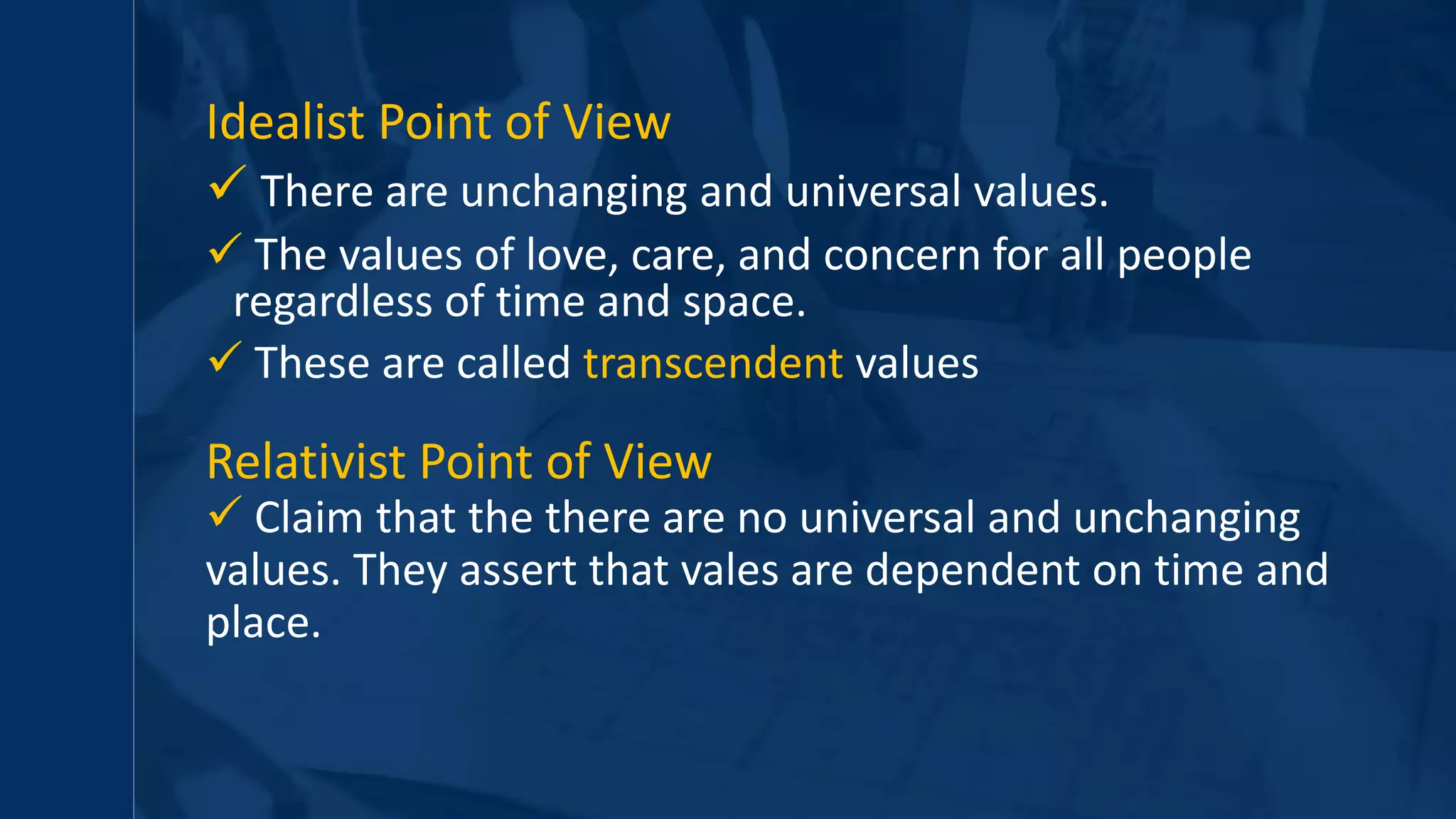 Idealist Point of View

✓ There are unchanging and universal values.

✓ The values of love, care, and concern for all people regardless of time and space.

✓ These are called transcendent values

Relativist Point of View

✓ Claim that the there are no universal and unchanging values. They assert that vales are dependent on time and place.